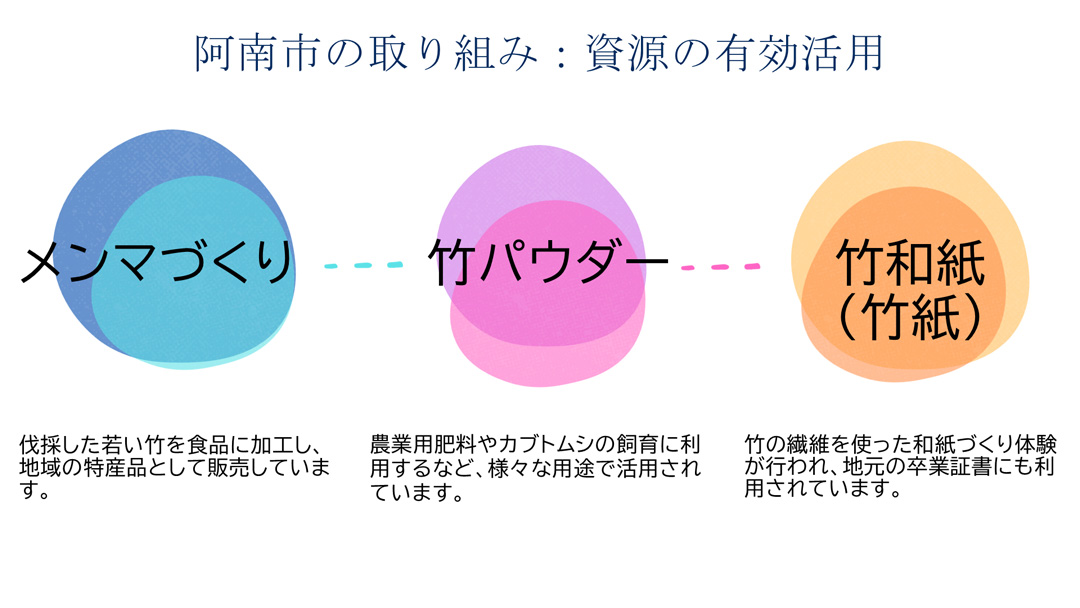 阿南市の取り組み：資源の有効活用

メンマづくり

竹パウダー

竹和紙（竹紙）

伐採した若い竹を食品に加工し、地域の特産品として販売しています。

農業用肥料やカブトムシの飼育に利用するなど、様々な用途で活用されています。

竹の繊維を使った和紙づくり体験が行われ、地元の卒業証書にも利用されています。